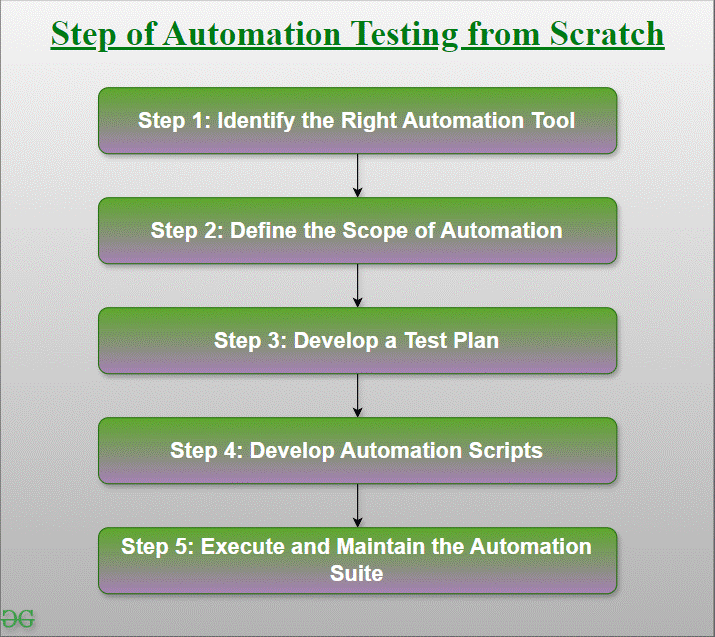 Step of Automation Testing from Scratch

Step 1: Identify the Right Automation Tool

Step 2: Define the Scope of Automation

Step 3: Develop a Test Plan

Step 4: Develop Automation Scripts

Step 5: Execute and Maintain the Automation Suite

GG